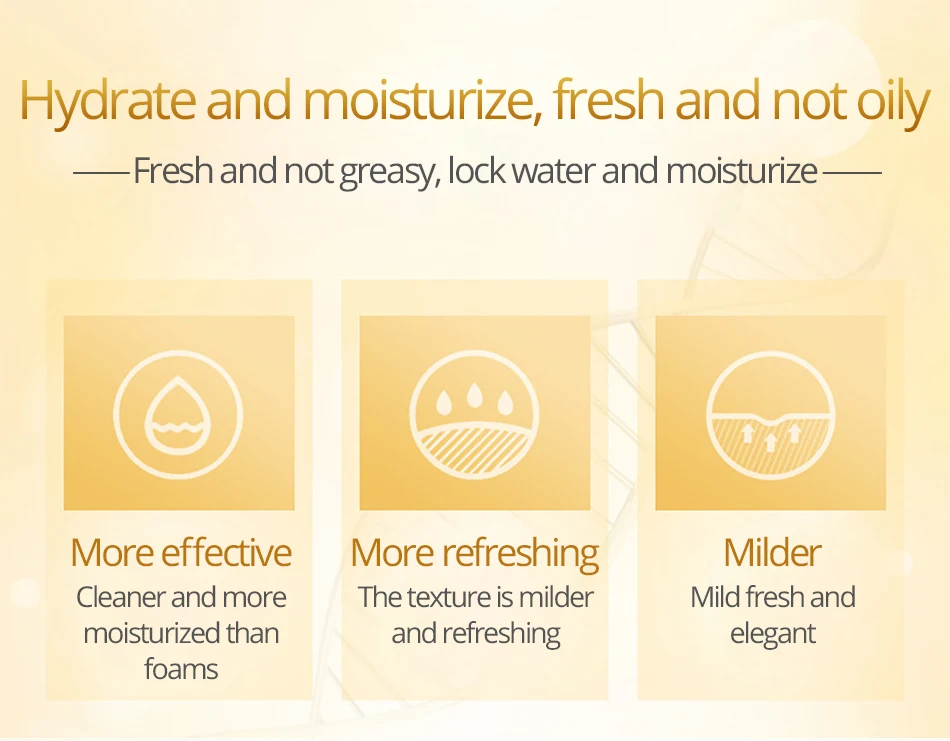 Hydrate and moisturize, fresh and not oily

Fresh and not greasy, lock water and moisturize

More effective
Cleaner and more moisturized than foams

More refreshing
The texture is milder and refreshing

Milder
Mild fresh and elegant